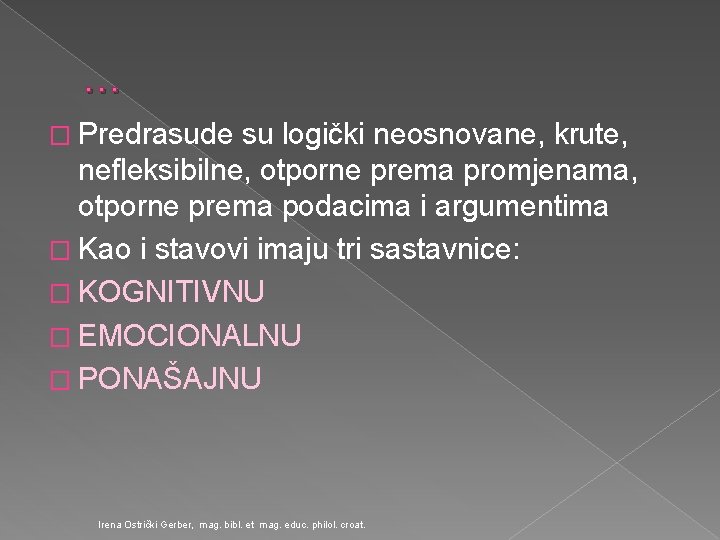 …

Predrasude su logički neosnovane, krute, nefleksibilne, otporne prema promjenama, otporne prema podacima i argumentima

Kao i stavovi imaju tri sastavnice:

KOGNITIVNU

EMOCIONALNU

PONAŠAJNU

Irena Ostrički Gerber, mag. bibl. et mag. educ. philol. croat.